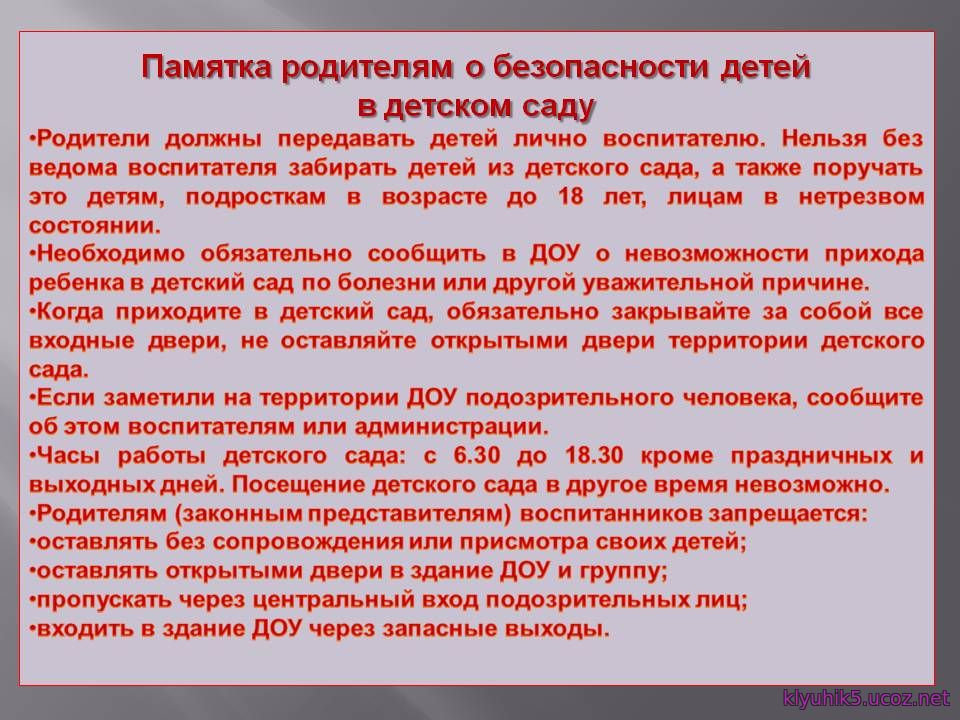 Памятка родителям о безопасности детей в детском саду

•Родители должны передавать детей лично воспитателю. Нельзя без ведома воспитателя забирать детей из детского сада, а также поручать это детям, подросткам в возрасте до 18 лет, лицам в нетрезвом состоянии.

•Необходимо обязательно сообщить в ДОУ о невозможности прихода ребенка в детский сад по болезни или другой уважительной причине.

•Когда приходите в детский сад, обязательно закрывайте за собой все входные двери, не оставляйте открытыми двери территории детского сада.

•Если заметили на территории ДОУ подозрительного человека, сообщите об этом воспитателям или администрации.

•Часы работы детского сада: с 6.30 до 18.30 кроме праздничных и выходных дней. Посещение детского сада в другое время невозможно.

•Родителям (законным представителям) воспитанников запрещается:

•оставлять без сопровождения или присмотра своих детей;

•оставлять открытыми двери в здание ДОУ и группу;

•пропускать через центральный вход подозрительных лиц;

•входить в здание ДОУ через запасные выходы.

klyuhik5.ucoz.net